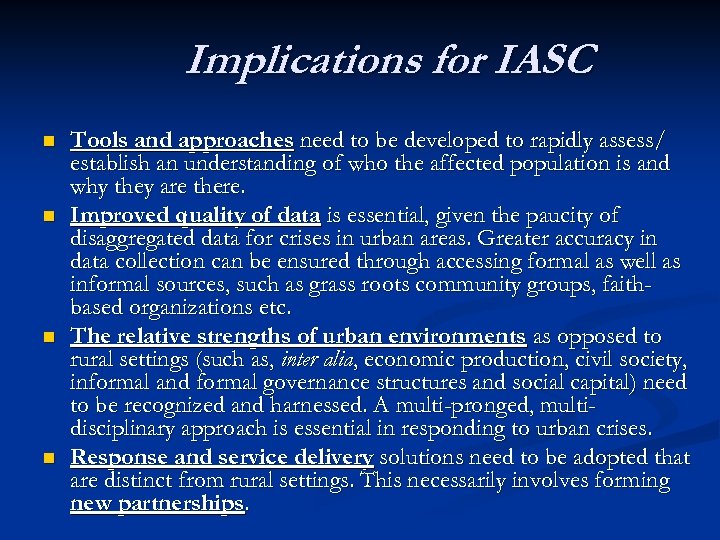 Implications for IASC

- Tools and approaches need to be developed to rapidly assess/ establish an understanding of who the affected population is and why they are there.
- Improved quality of data is essential, given the paucity of disaggregated data for crises in urban areas. Greater accuracy in data collection can be ensured through accessing formal as well as informal sources, such as grass roots community groups, faith-based organizations etc.
- The relative strengths of urban environments as opposed to rural settings (such as, inter alia, economic production, civil society, informal and formal governance structures and social capital) need to be recognized and harnessed. A multi-pronged, multi-disciplinary approach is essential in responding to urban crises.
- Response and service delivery solutions need to be adopted that are distinct from rural settings. This necessarily involves forming new partnerships.